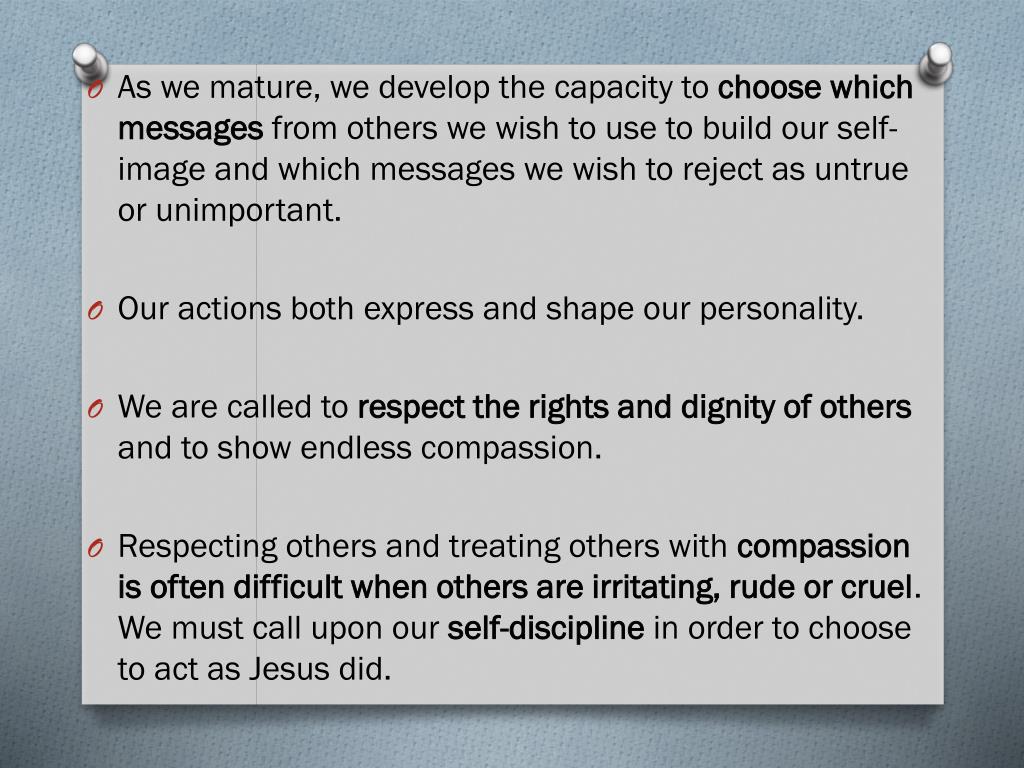 O As we mature, we develop the capacity to choose which messages from others we wish to use to build our self-image and which messages we wish to reject as untrue or unimportant.

O Our actions both express and shape our personality.

O We are called to respect the rights and dignity of others and to show endless compassion.

O Respecting others and treating others with compassion is often difficult when others are irritating, rude or cruel. We must call upon our self-discipline in order to choose to act as Jesus did.